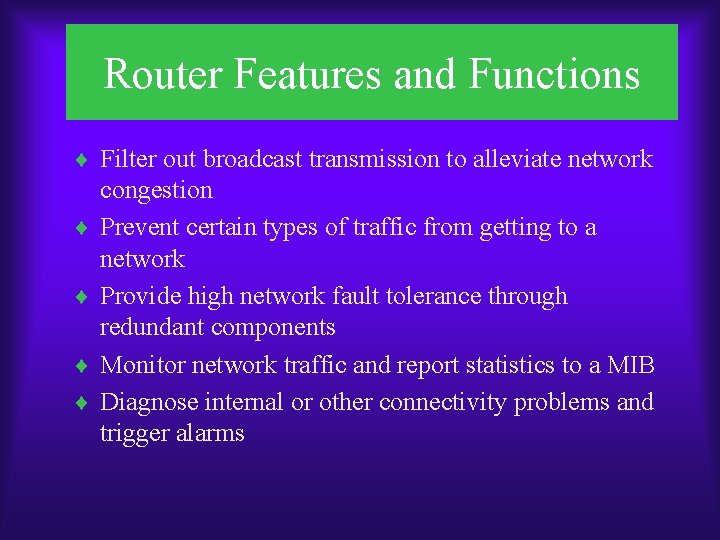 Router Features and Functions

♦ Filter out broadcast transmission to alleviate network congestion

♦ Prevent certain types of traffic from getting to a network

♦ Provide high network fault tolerance through redundant components

♦ Monitor network traffic and report statistics to a MIB

♦ Diagnose internal or other connectivity problems and trigger alarms